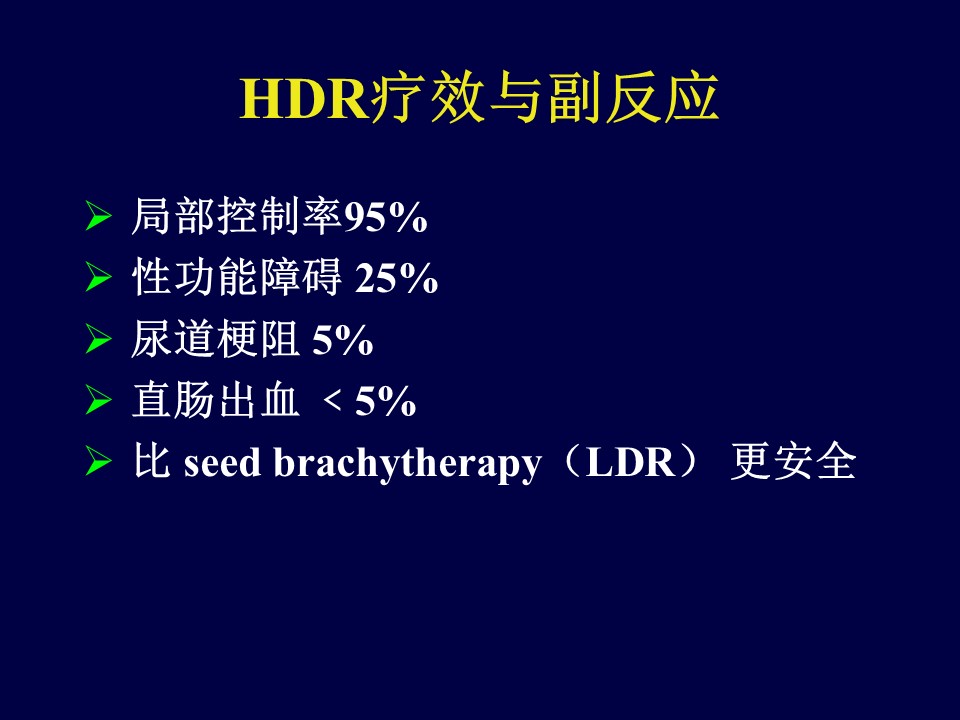 HDR疗效与副反应

➢ 局部控制率95%
➢ 性功能障碍 25%
➢ 尿道梗阻 5%
➢ 直肠出血 < 5%
➢ 比 seed brachytherapy（LDR） 更安全